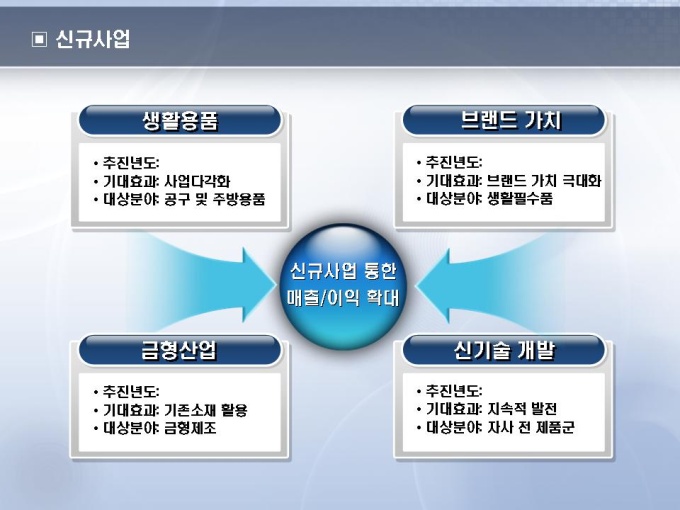 ▣ 신규사업

생활용품

• 추진년도:
• 기대효과: 사업다각화
• 대상분야: 공구 및 주방용품

브랜드 가치

• 추진년도:
• 기대효과: 브랜드 가치 극대화
• 대상분야: 생활필수품

신규사업 통한 매출/이익 확대

금형산업

• 추진년도:
• 기대효과: 기존소재 활용
• 대상분야: 금형제조

신기술 개발

• 추진년도:
• 기대효과: 지속적 발전
• 대상분야: 자사 전 제품군